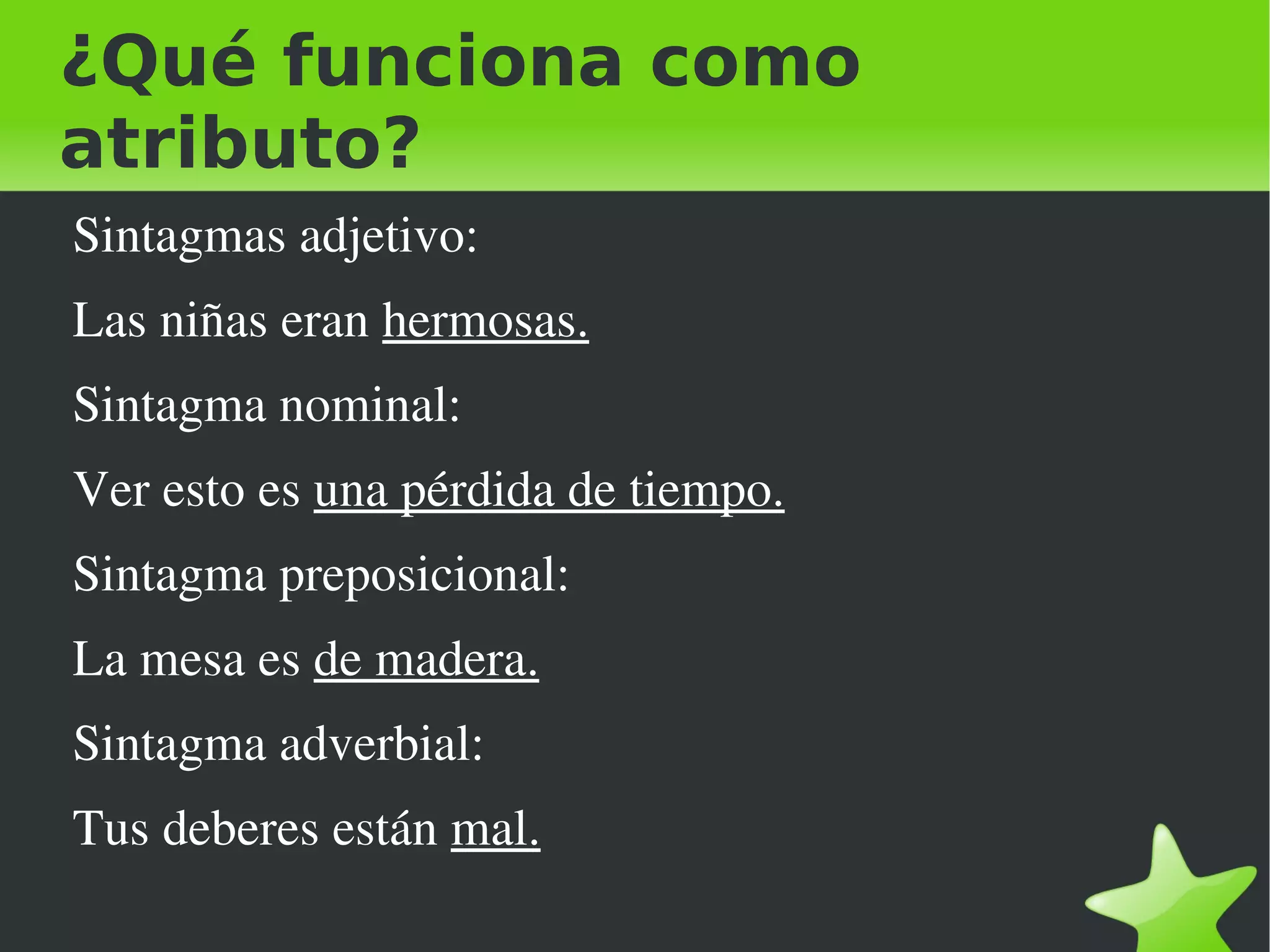 ¿Qué funciona como atributo?

Sintagmas adjetivo:

Las niñas eran hermosas.

Sintagma nominal:

Ver esto es una pérdida de tiempo.

Sintagma preposicional:

La mesa es de madera.

Sintagma adverbial:

Tus deberes están mal.